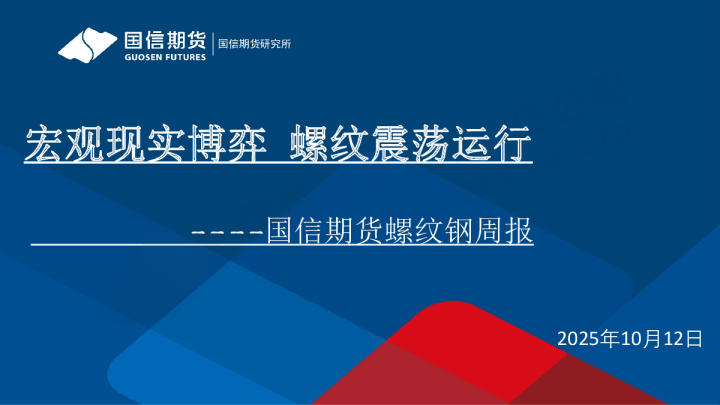 国信期货
GUOSEN FUTURES
国信期货研究所

宏观现实博弈 螺纹震荡运行

----国信期货螺纹钢周报

2025年10月12日